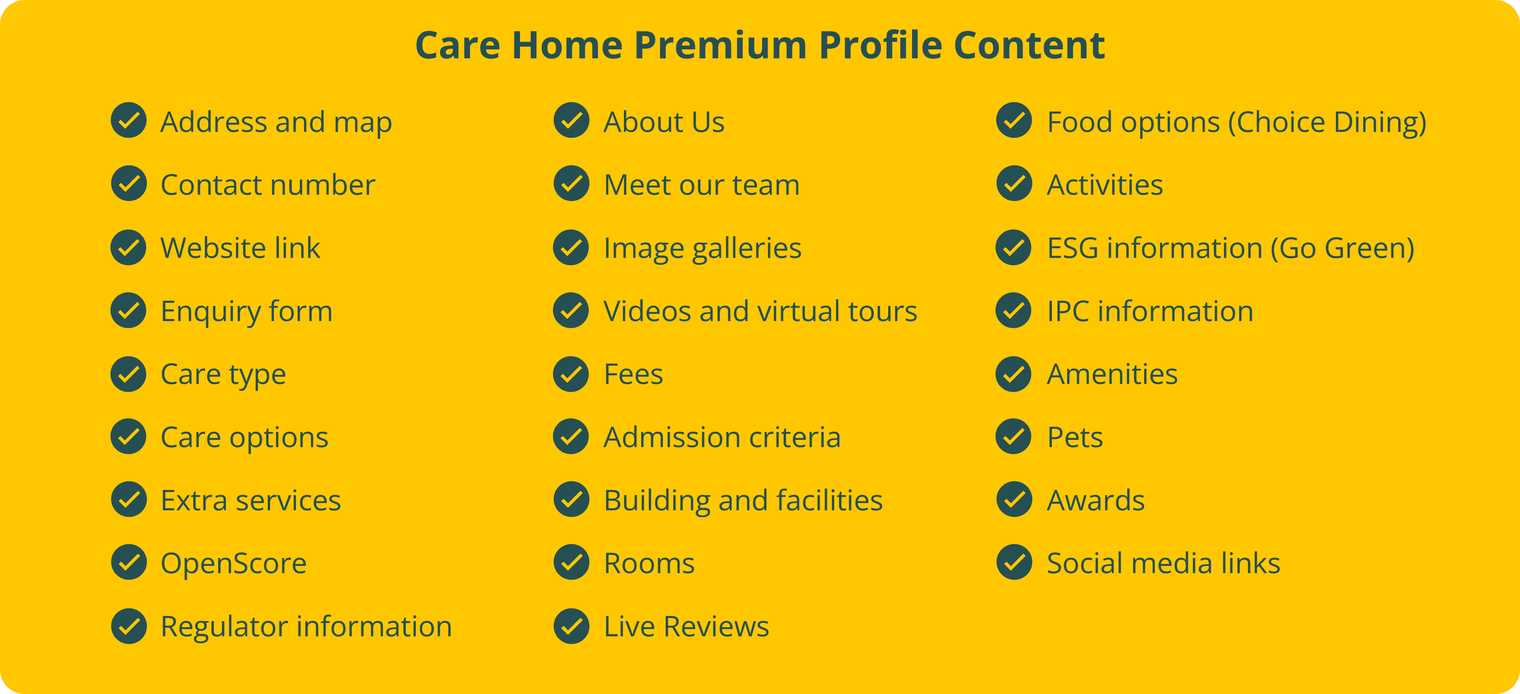 Care Home Premium Profile Content

Address and map
Contact number
Website link
Enquiry form
Care type
Care options
Extra services
OpenScore
Regulator information

About Us
Meet our team
Image galleries
Videos and virtual tours
Fees
Admission criteria
Building and facilities
Rooms
Live Reviews

Food options (Choice Dining)
Activities
ESG information (Go Green)
IPC information
Amenities
Pets
Awards
Social media links